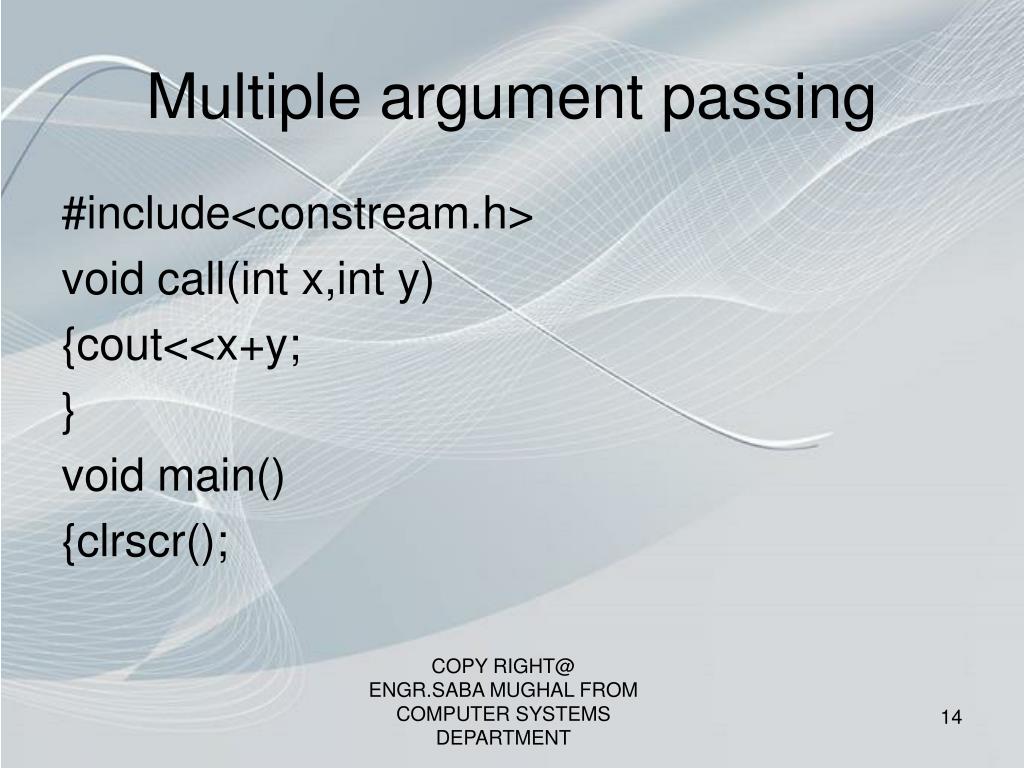 Multiple argument passing

#include<constream.h>
void call(int x,int y)
{cout<<x+y;
}
void main()
{clrscr();

COPY RIGHT@ ENGR.SABA MUGHAL FROM COMPUTER SYSTEMS DEPARTMENT

14